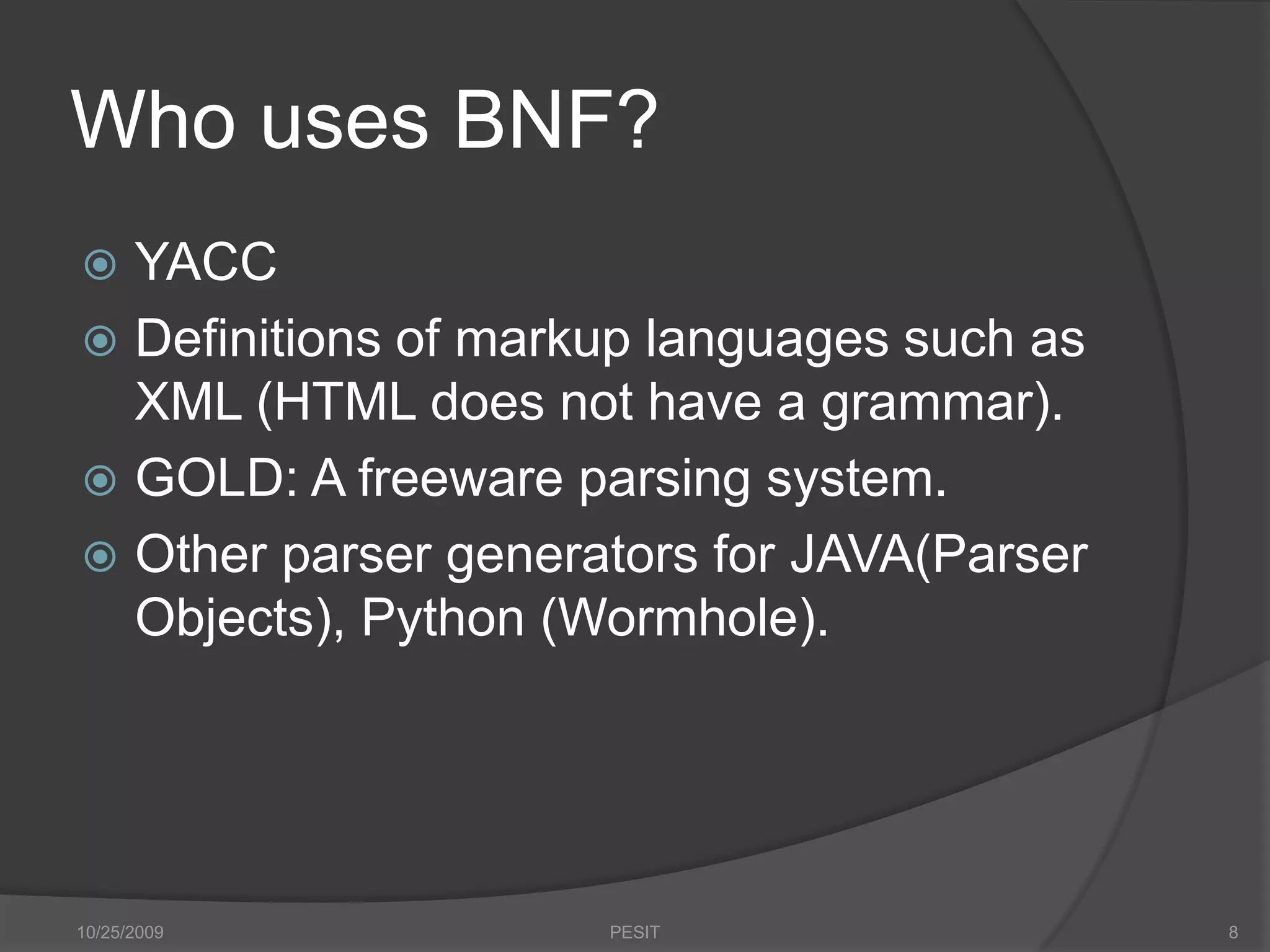 Who uses BNF?

YACC

Definitions of markup languages such as XML (HTML does not have a grammar).

GOLD: A freeware parsing system.

Other parser generators for JAVA(Parser Objects), Python (Wormhole).

10/25/2009 PESIT 8